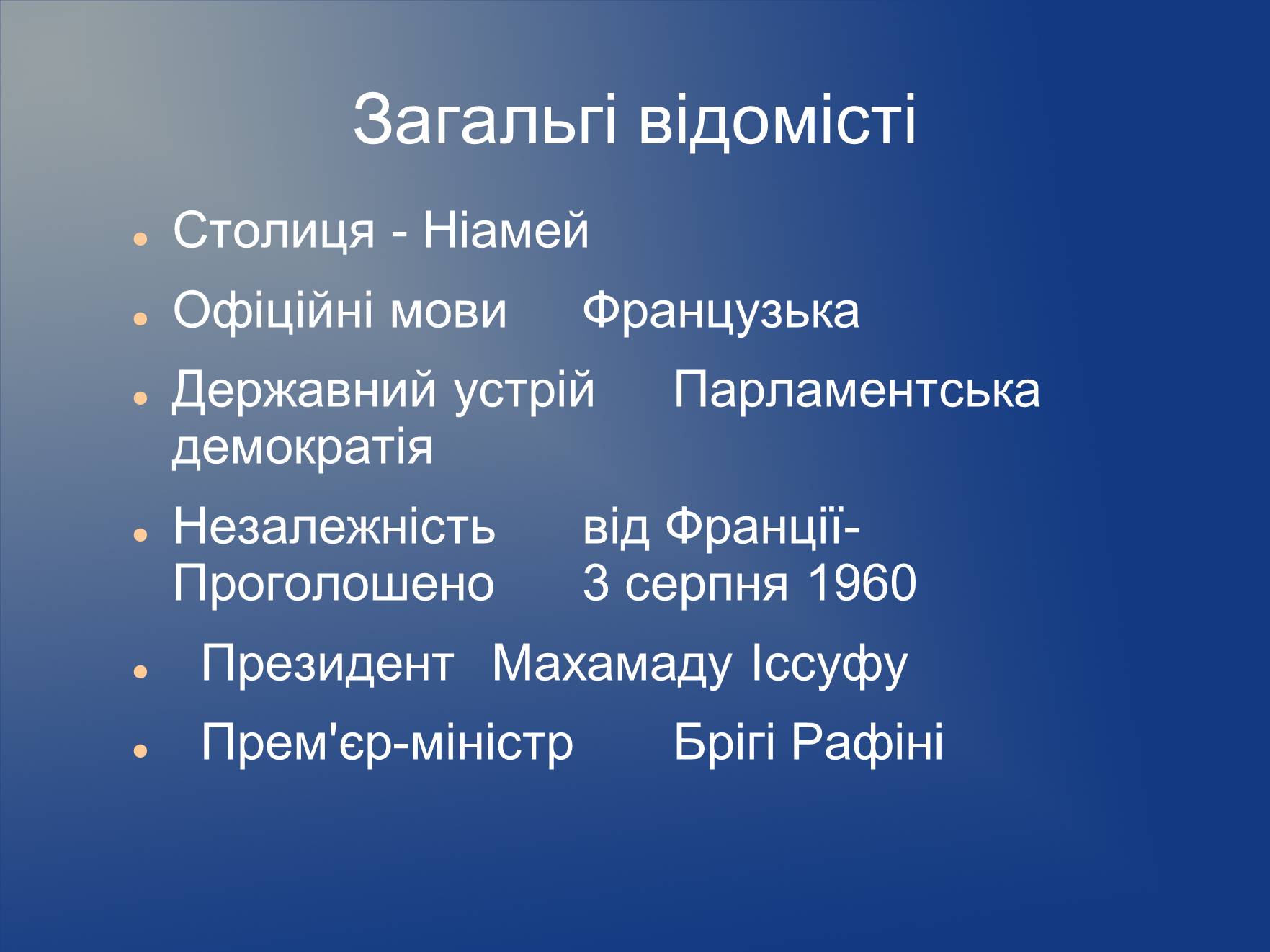 Загальгі відомісті

- Столиця - Ніамей
- Офіційні мови Французька
- Державний устрій Парламентська демократія
- Незалежність від Франції- Проголошено 3 серпня 1960
- Президент Махамаду Іссуфу
- Прем'єр-міністр Брігі Рафіні